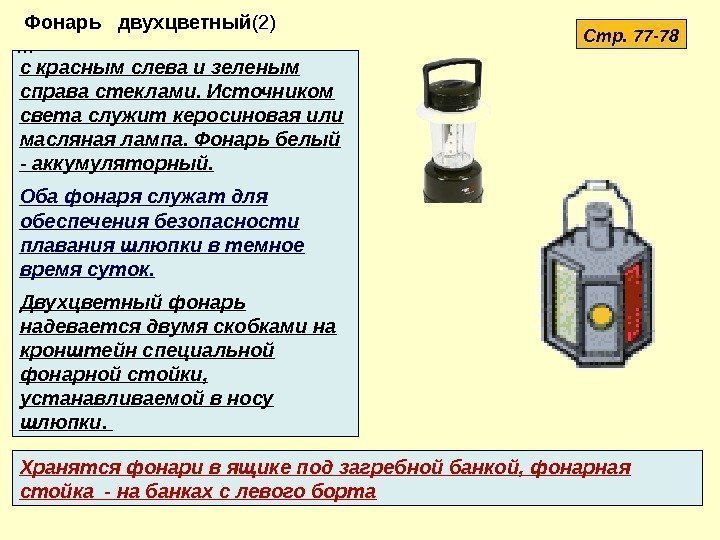 Фонарь двухцветный(2)

Стр. 77-78

...
с красным слева и зеленым справа стеклами. Источником света служит керосиновая или масляная лампа. Фонарь белый - аккумуляторный.

Оба фонаря служат для обеспечения безопасности плавания шлюпки в темное время суток.

Двухцветный фонарь надевается двумя скобками на кронштейн специальной фонарной стойки, устанавливаемой в носу шлюпки.

Хранятся фонари в ящике под загребной банкой, фонарная стойка - на банках с левого борта